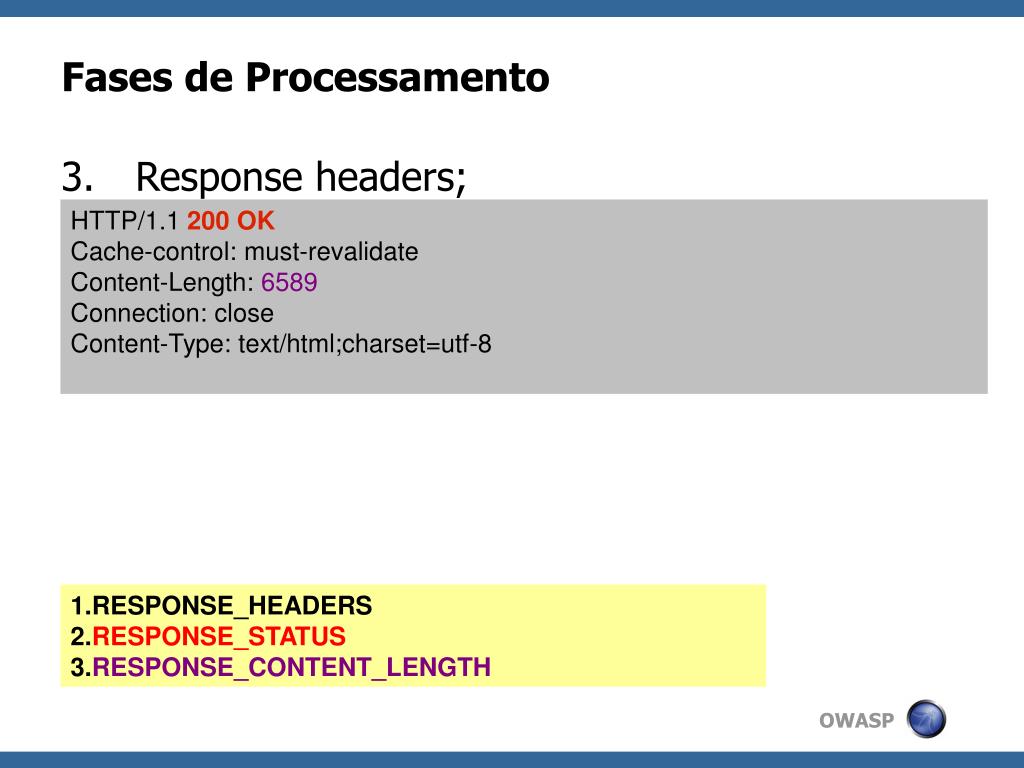 Fases de Processamento

3. Response headers;

HTTP/1.1 200 OK
Cache-control: must-revalidate
Content-Length: 6589
Connection: close
Content-Type: text/html;charset=utf-8

1.RESPONSE_HEADERS
2.RESPONSE_STATUS
3.RESPONSE_CONTENT_LENGTH

OWASP